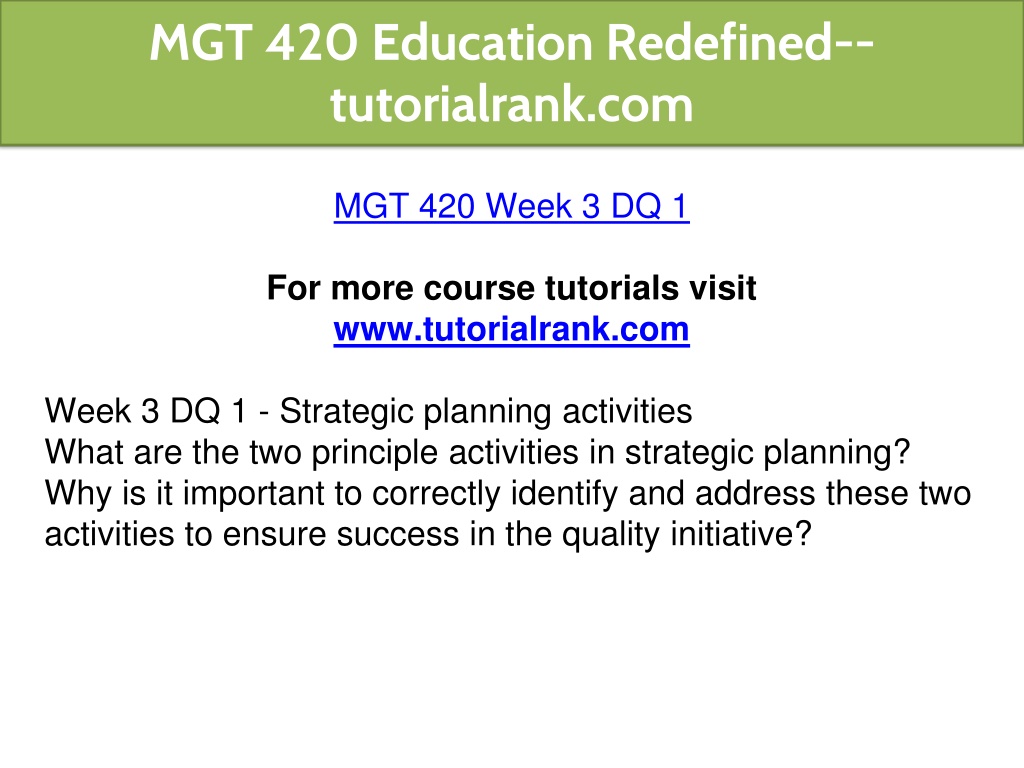 MGT 420 Education Redefined--tutorialrank.com

MGT 420 Week 3 DQ 1

For more course tutorials visit
www.tutorialrank.com

Week 3 DQ 1 - Strategic planning activities
What are the two principle activities in strategic planning? Why is it important to correctly identify and address these two activities to ensure success in the quality initiative?